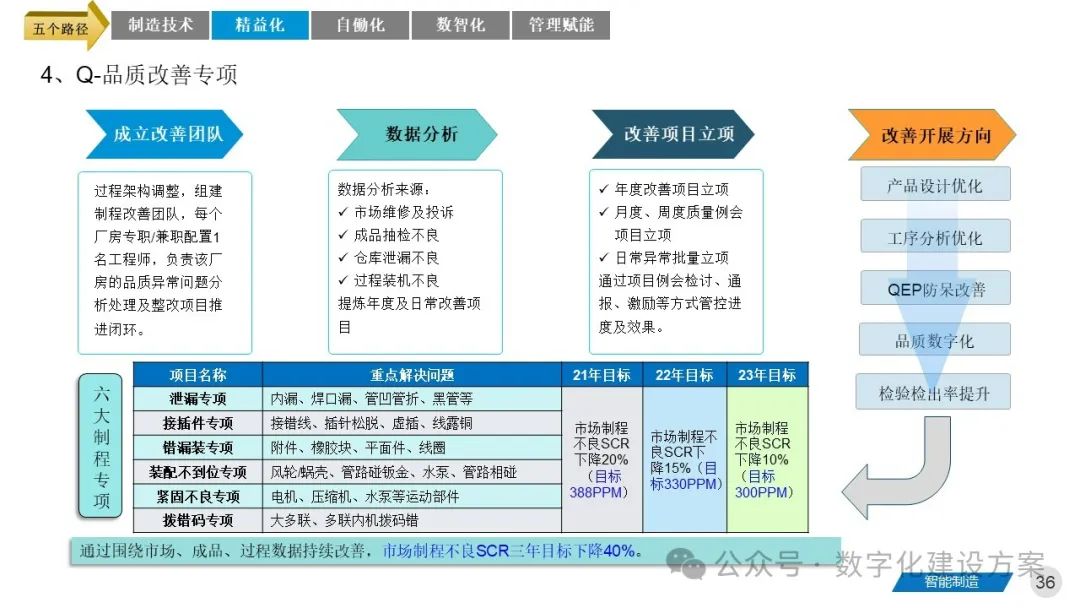 五个路径 制造技术 精益化 自働化 数智化 管理赋能

4、Q-品质改善专项

成立改善团队

过程架构调整，组建制程改善团队，每个厂房专职/兼职配置1名工程师，负责该厂房的品质异常问题分析处理及整改项目推进闭环。

数据分析

数据分析来源：
✓ 市场维修及投诉
✓ 成品抽检不良
✓ 仓库泄漏不良
✓ 过程装机不良
提炼年度及日常改善项目

改善项目立项

✓ 年度改善项目立项
✓ 月度、周度质量例会项目立项
✓ 日常异常批量立项
通过项目例会检讨、通报、激励等方式管控进度及效果。

改善开展方向

产品设计优化

工序分析优化

QEP防呆改善

品质数字化

检验检出率提升

六大制程专项

| 项目名称 | 重点解决问题 | 21年目标 | 22年目标 | 23年目标 |
|---|---|---|---|---|
| 泄漏专项 | 内漏、焊口漏、管凹管折、黑管等 | 市场制程不良SCR下降20%（目标388PPM） | 市场制程不良SCR下降15%（目标330PPM） | 市场制程不良SCR下降10%（目标300PPM） |
| 接插件专项 | 接错线、插针松脱、虚插、线露铜 | | | |
| 错漏装专项 | 附件、橡胶块、平面件、线圈 | | | |
| 装配不到位专项 | 风轮蜗壳、管路碰钣金、水泵、管路相碰 | | | |
| 紧固不良专项 | 电机、压缩机、水泵等运动部件 | | | |
| 拨错码专项 | 大多联、多联内机拨码错 | | | |

通过围绕市场、成品、过程数据持续改善，市场制程不良SCR三年目标下降40%。

公众号 · 数字化建设方案

智能制造

36